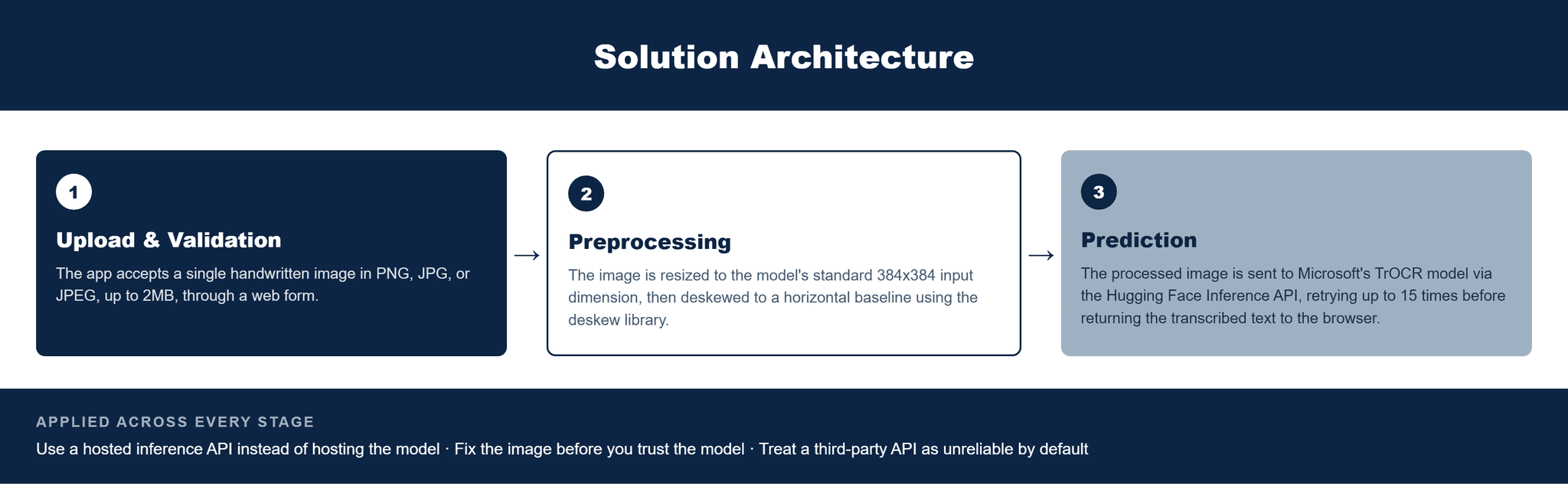 Solution Architecture

1

Upload & Validation

The app accepts a single handwritten image in PNG, JPG, or JPEG, up to 2MB, through a web form.

→

2

Preprocessing

The image is resized to the model's standard 384x384 input dimension, then deskewed to a horizontal baseline using the deskew library.

→

3

Prediction

The processed image is sent to Microsoft's TrOCR model via the Hugging Face Inference API, retrying up to 15 times before returning the transcribed text to the browser.

APPLIED ACROSS EVERY STAGE

Use a hosted inference API instead of hosting the model · Fix the image before you trust the model · Treat a third-party API as unreliable by default